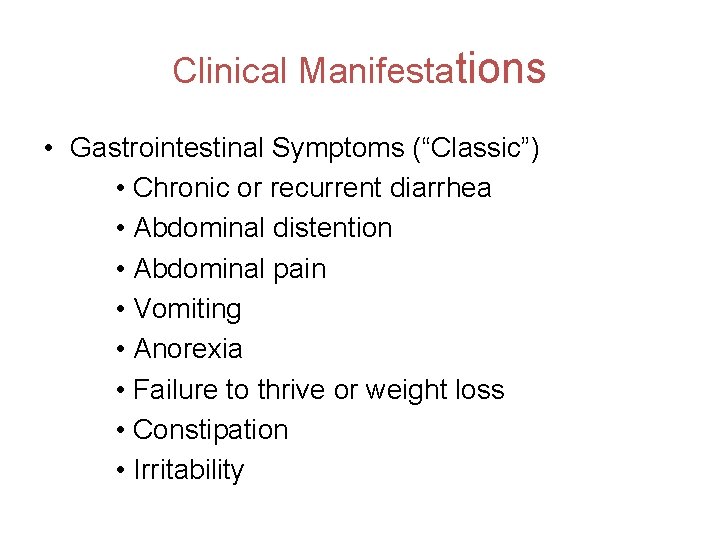 Clinical Manifestations

• Gastrointestinal Symptoms (“Classic”)
  • Chronic or recurrent diarrhea
  • Abdominal distention
  • Abdominal pain
  • Vomiting
  • Anorexia
  • Failure to thrive or weight loss
  • Constipation
  • Irritability